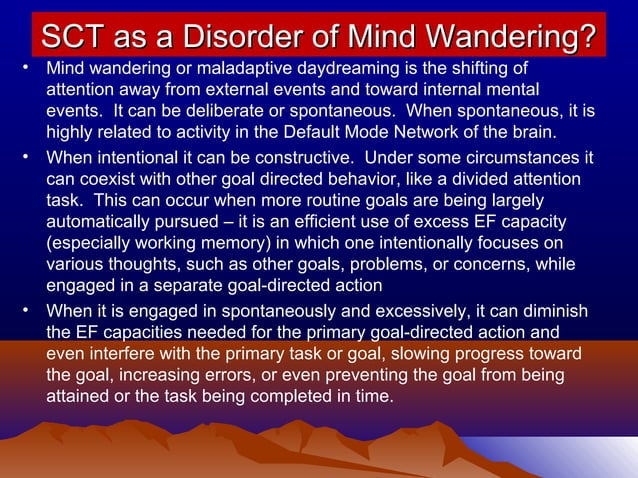 SCT as a Disorder of Mind Wandering?

• Mind wandering or maladaptive daydreaming is the shifting of attention away from external events and toward internal mental events. It can be deliberate or spontaneous. When spontaneous, it is highly related to activity in the Default Mode Network of the brain.

• When intentional it can be constructive. Under some circumstances it can coexist with other goal directed behavior, like a divided attention task. This can occur when more routine goals are being largely automatically pursued – it is an efficient use of excess EF capacity (especially working memory) in which one intentionally focuses on various thoughts, such as other goals, problems, or concerns, while engaged in a separate goal-directed action

• When it is engaged in spontaneously and excessively, it can diminish the EF capacities needed for the primary goal-directed action and even interfere with the primary task or goal, slowing progress toward the goal, increasing errors, or even preventing the goal from being attained or the task being completed in time.